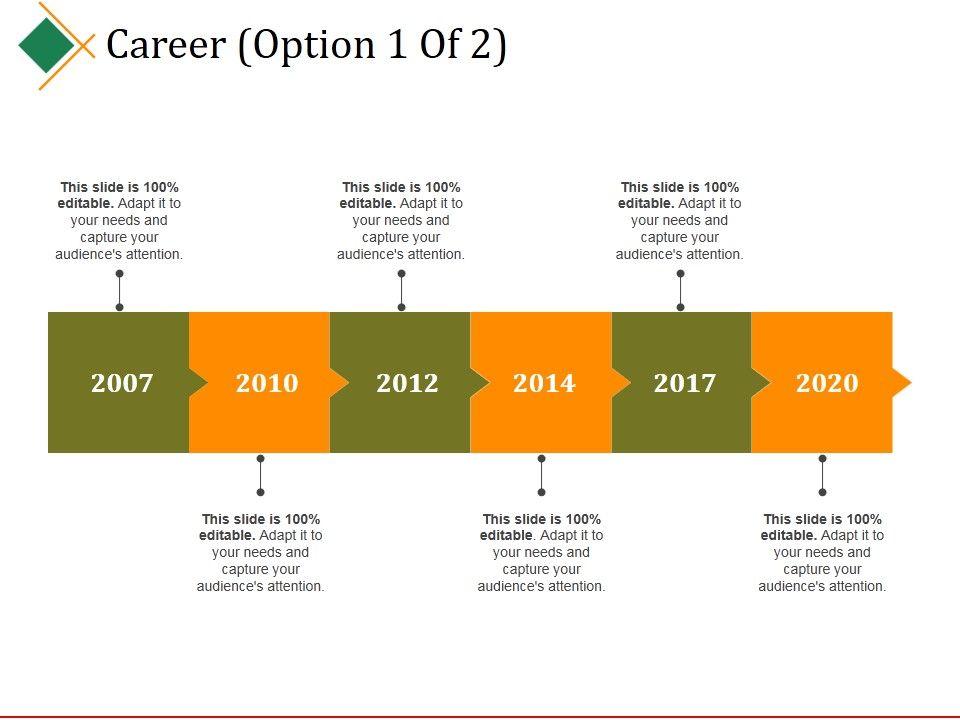 Career (Option 1 Of 2)

This slide is 100% editable. Adapt it to your needs and capture your audience's attention.

This slide is 100% editable. Adapt it to your needs and capture your audience's attention.

This slide is 100% editable. Adapt it to your needs and capture your audience's attention.

2007

2010

2012

2014

2017

2020

This slide is 100% editable. Adapt it to your needs and capture your audience's attention.

This slide is 100% editable. Adapt it to your needs and capture your audience's attention.

This slide is 100% editable. Adapt it to your needs and capture your audience's attention.